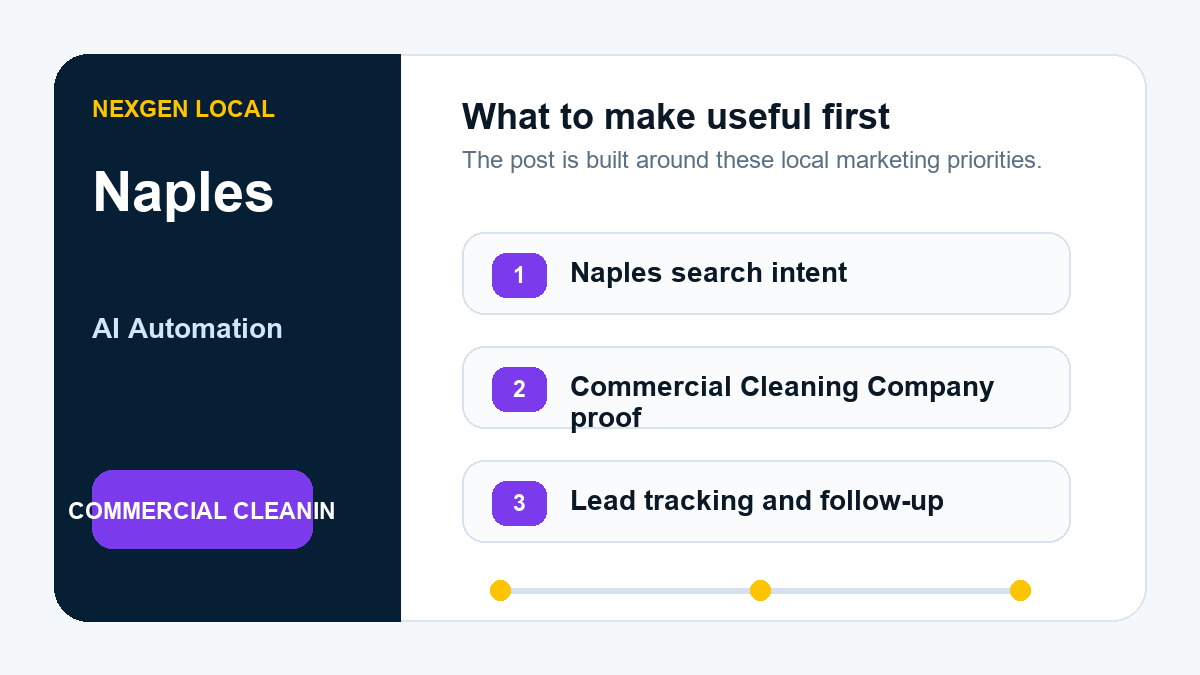 NEXGEN LOCAL

Naples

AI Automation

COMMERCIAL CLEANIN

What to make useful first

The post is built around these local marketing priorities.

1 Naples search intent

2 Commercial Cleaning Company proof

3 Lead tracking and follow-up